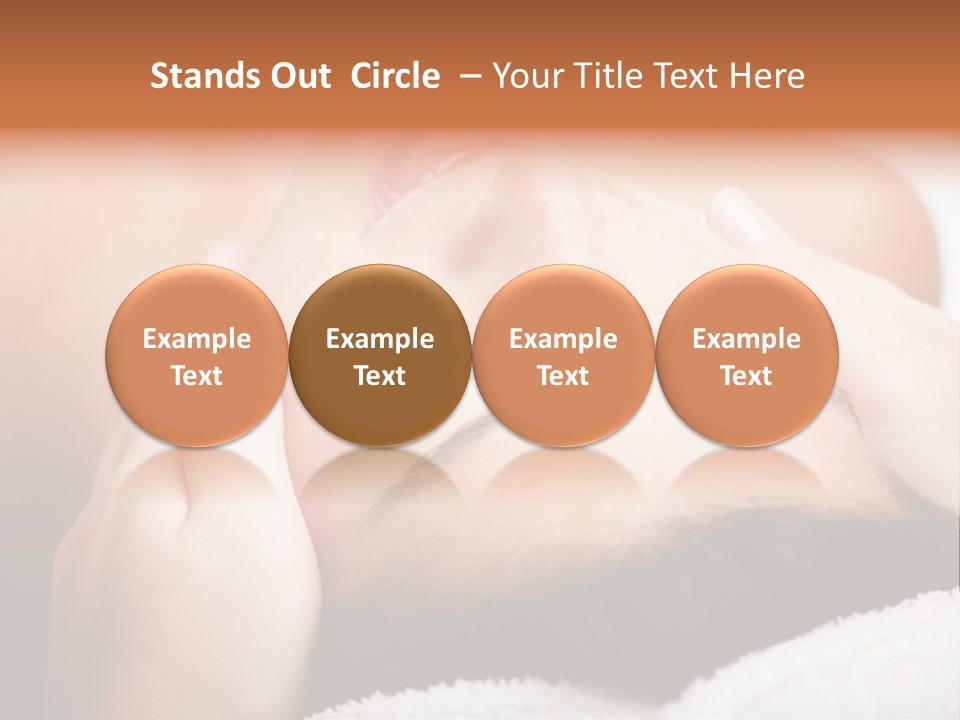 Stands Out Circle – Your Title Text Here

Example Text

Example Text

Example Text

Example Text